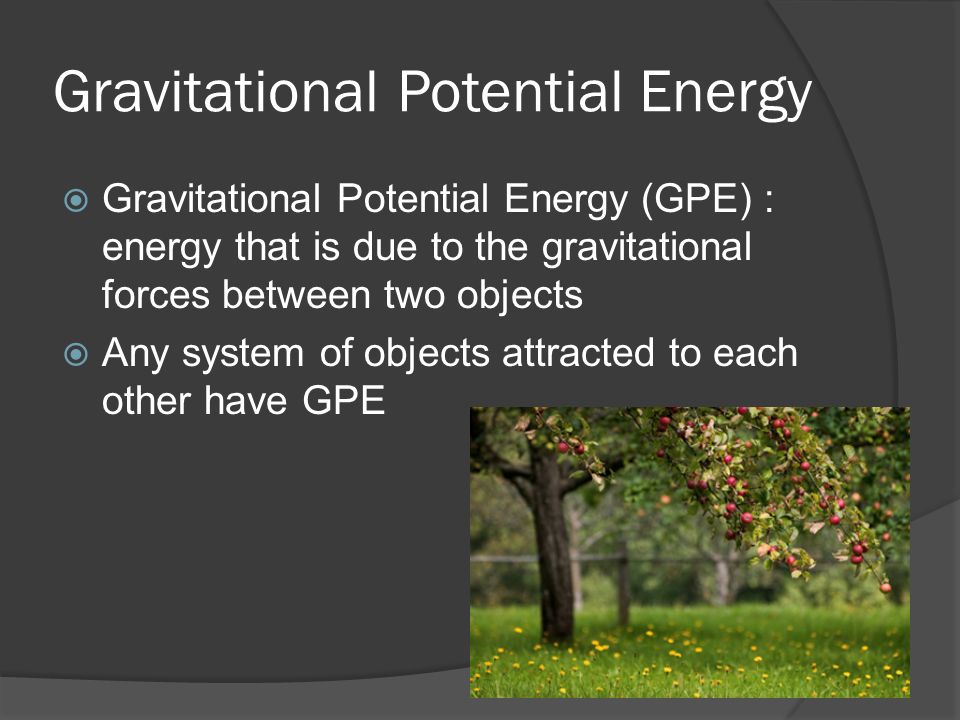 Gravitational Potential Energy

Gravitational Potential Energy (GPE) : energy that is due to the gravitational forces between two objects

Any system of objects attracted to each other have GPE